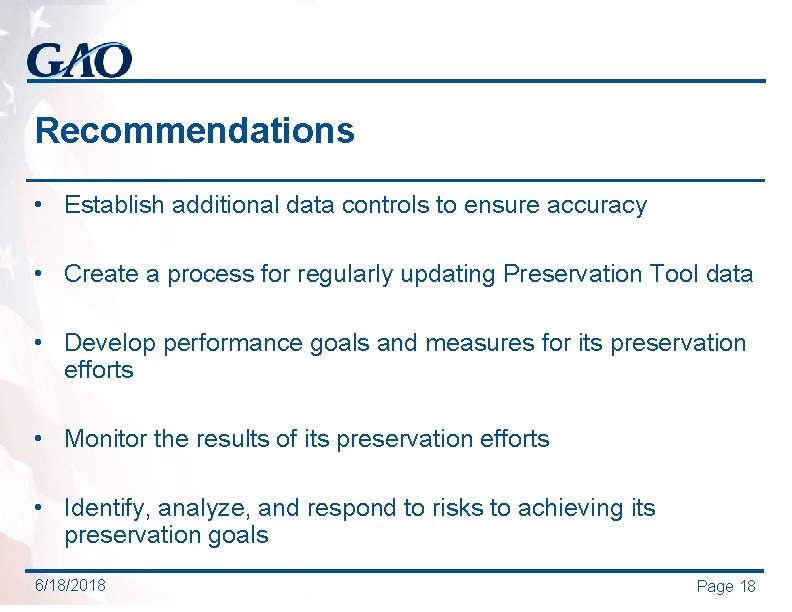 GAO

Recommendations

• Establish additional data controls to ensure accuracy

• Create a process for regularly updating Preservation Tool data

• Develop performance goals and measures for its preservation efforts

• Monitor the results of its preservation efforts

• Identify, analyze, and respond to risks to achieving its preservation goals

6/18/2018

Page 18